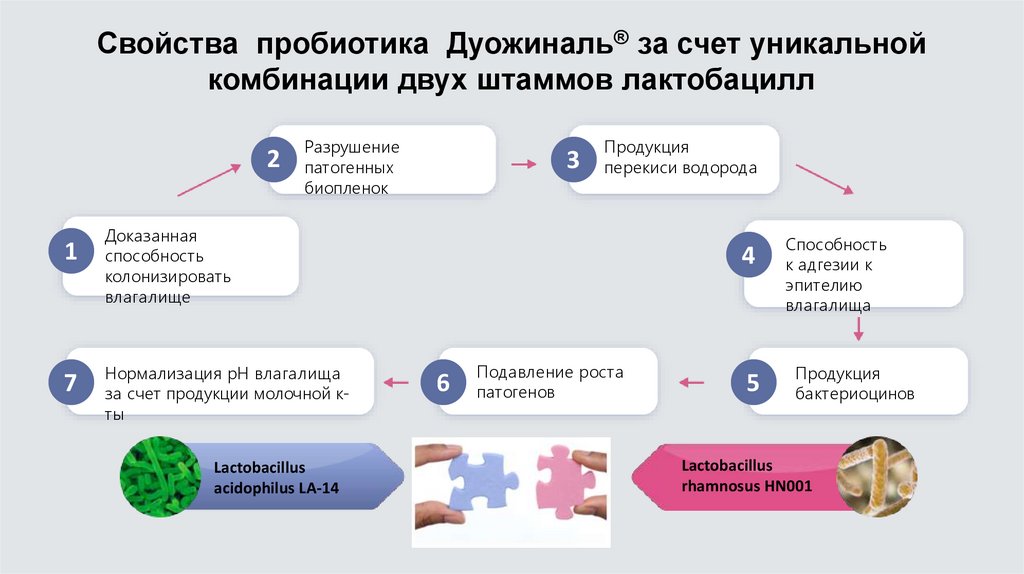 Свойства пробиотика Дуожиналь® за счет уникальной комбинации двух штаммов лактобацилл

1 Доказанная способность колонизировать влагалище

2 Разрушение патогенных биопленок

3 Продукция перекиси водорода

4 Способность к адгезии к эпителию влагалища

5 Продукция бактериоцинов

6 Подавление роста патогенов

7 Нормализация pH влагалища за счет продукции молочной к-ты

Lactobacillus acidophilus LA-14

Lactobacillus rhamnosus HN001